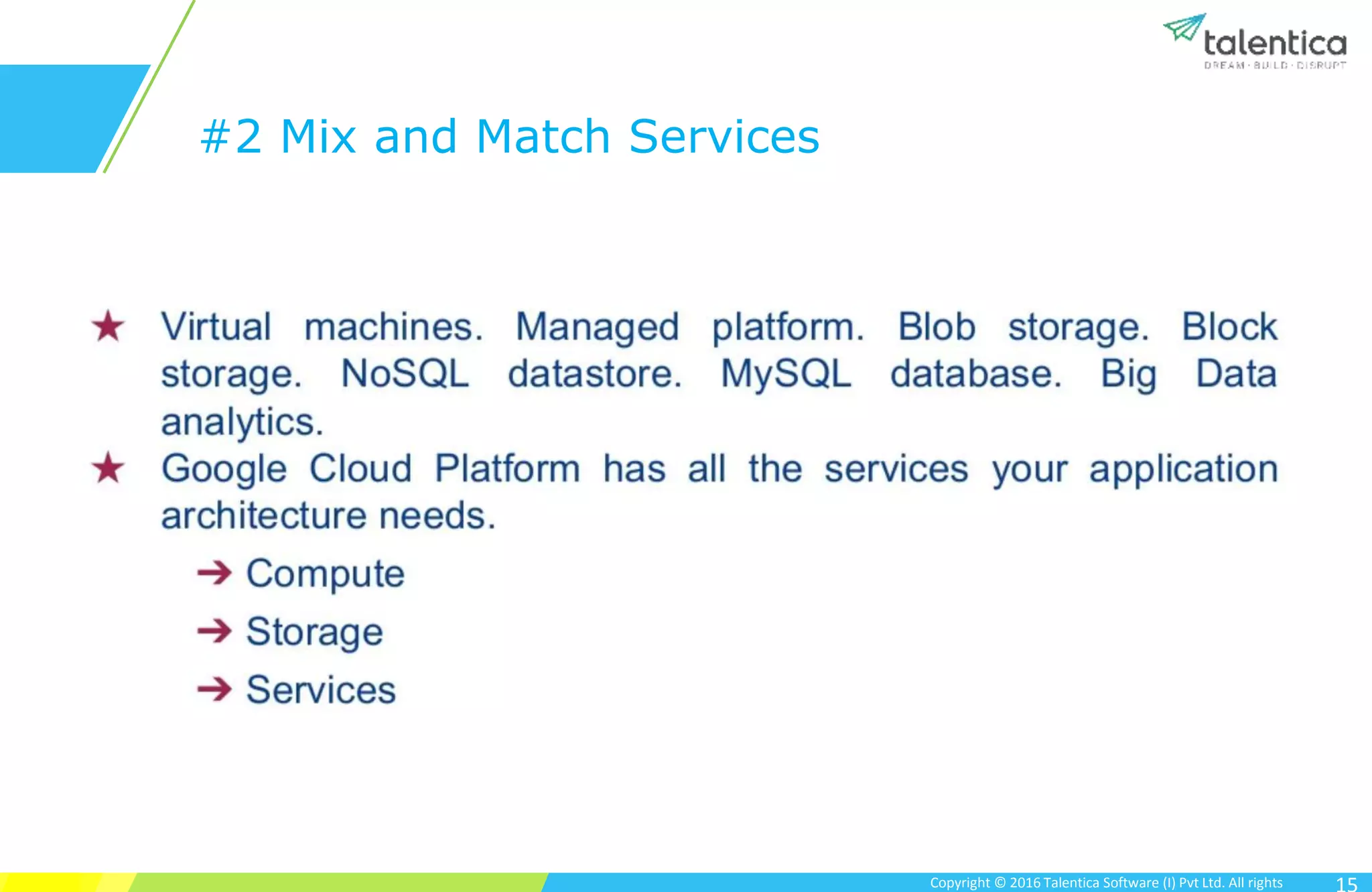 talentica
DREAM · BUILD · DISRUPT

#2 Mix and Match Services

★ Virtual machines. Managed platform. Blob storage. Block storage. NoSQL datastore. MySQL database. Big Data analytics.

★ Google Cloud Platform has all the services your application architecture needs.

→ Compute

→ Storage

→ Services

Copyright © 2016 Talentica Software (I) Pvt Ltd. All rights

15